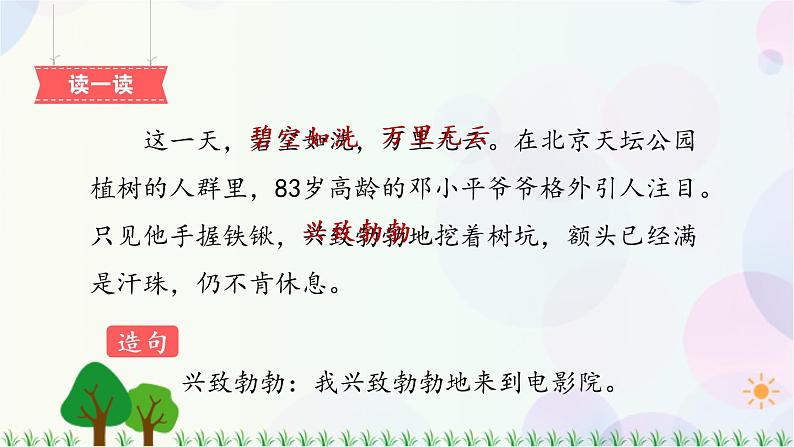 读一读

这一天，碧空如洗，万里无云。在北京天坛公园植树的人群里，83岁高龄的邓小平爷爷格外引人注目。只见他手握铁锹，兴致勃勃地挖着树坑，额头已经满是汗珠，仍不肯休息。

造句

兴致勃勃：我兴致勃勃地来到电影院。